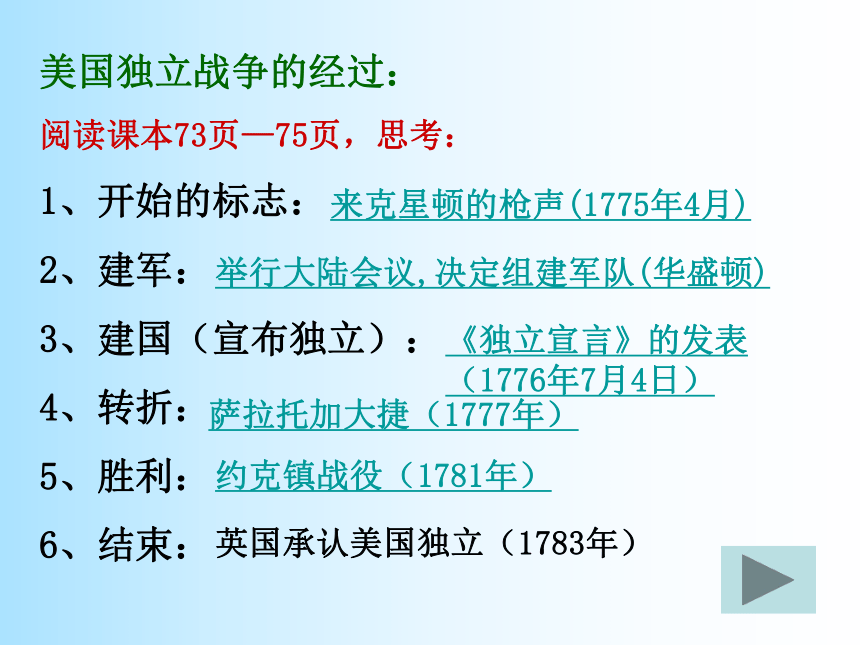 美国独立战争的经过：

阅读课本73页—75页，思考：

1、开始的标志：来克星顿的枪声(1775年4月)

2、建军：举行大陆会议,决定组建军队(华盛顿)

3、建国（宣布独立）：《独立宣言》的发表（1776年7月4日）

4、转折：萨拉托加大捷（1777年）

5、胜利：约克镇战役（1781年）

6、结束：英国承认美国独立（1783年）